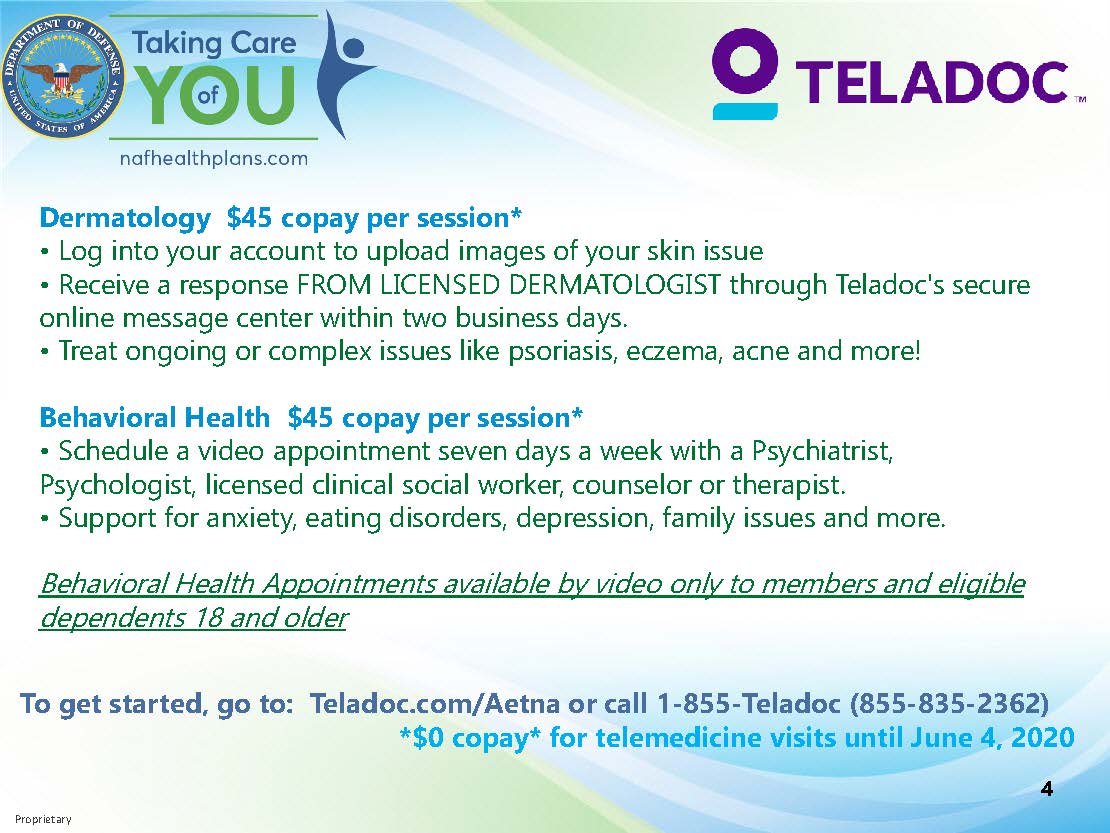 DEPARTMENT OF DEFENSE
UNITED STATES OF AMERICA

Taking Care of YOU
nafhealthplans.com

TELADOC™

Dermatology $45 copay per session*
• Log into your account to upload images of your skin issue
• Receive a response FROM LICENSED DERMATOLOGIST through Teladoc's secure online message center within two business days.
• Treat ongoing or complex issues like psoriasis, eczema, acne and more!

Behavioral Health $45 copay per session*
• Schedule a video appointment seven days a week with a Psychiatrist, Psychologist, licensed clinical social worker, counselor or therapist.
• Support for anxiety, eating disorders, depression, family issues and more.

Behavioral Health Appointments available by video only to members and eligible dependents 18 and older

To get started, go to: Teladoc.com/Aetna or call 1-855-Teladoc (855-835-2362)
*$0 copay* for telemedicine visits until June 4, 2020

4

Proprietary